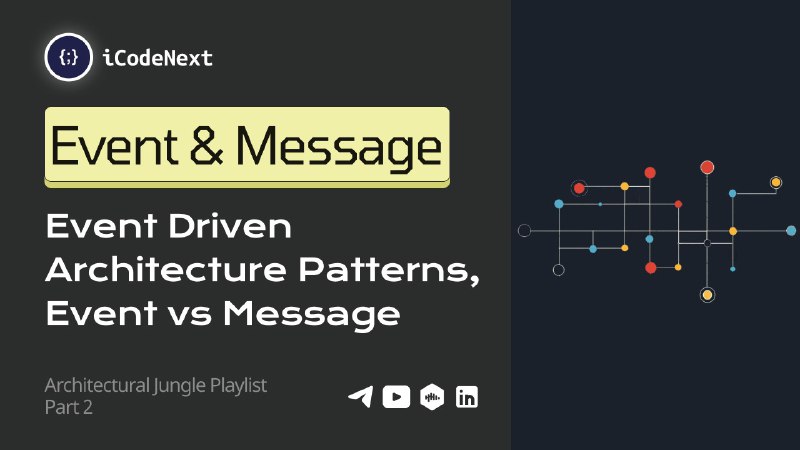 {;} iCodeNext

Event & Message

Event Driven Architecture Patterns, Event vs Message

Architectural Jungle Playlist
Part 2

in